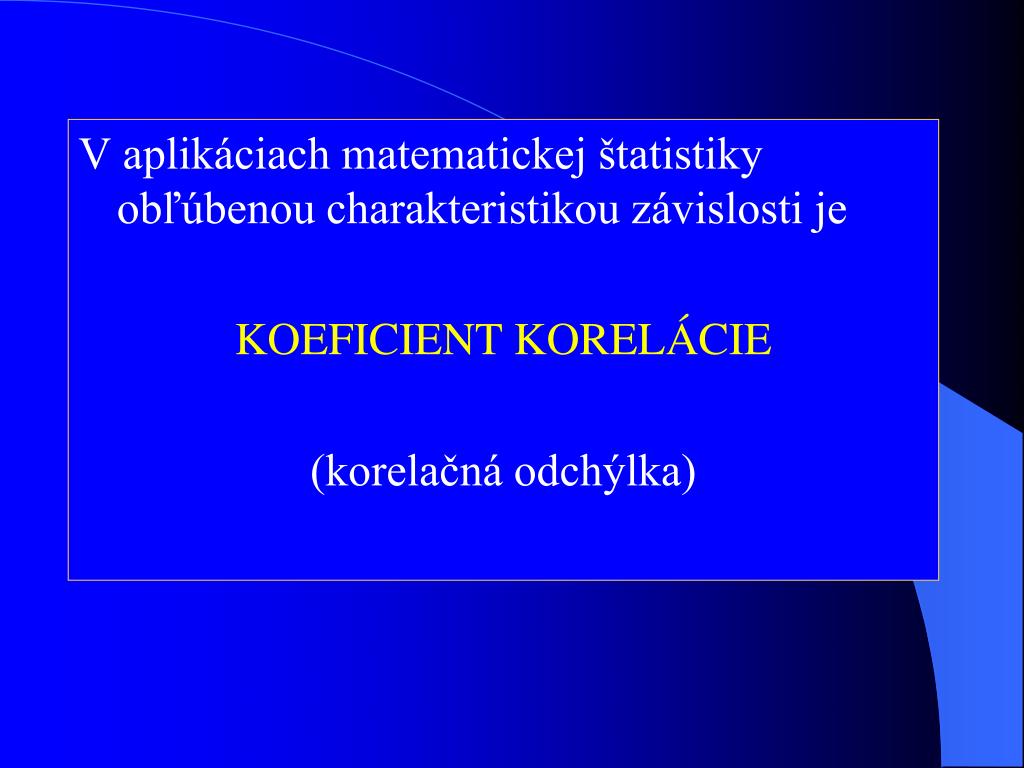 V aplikáciach matematickej štatistiky obľúbenou charakteristikou závislosti je

KOEFICIENT KORELÁCIE

(korelačná odchýlka)